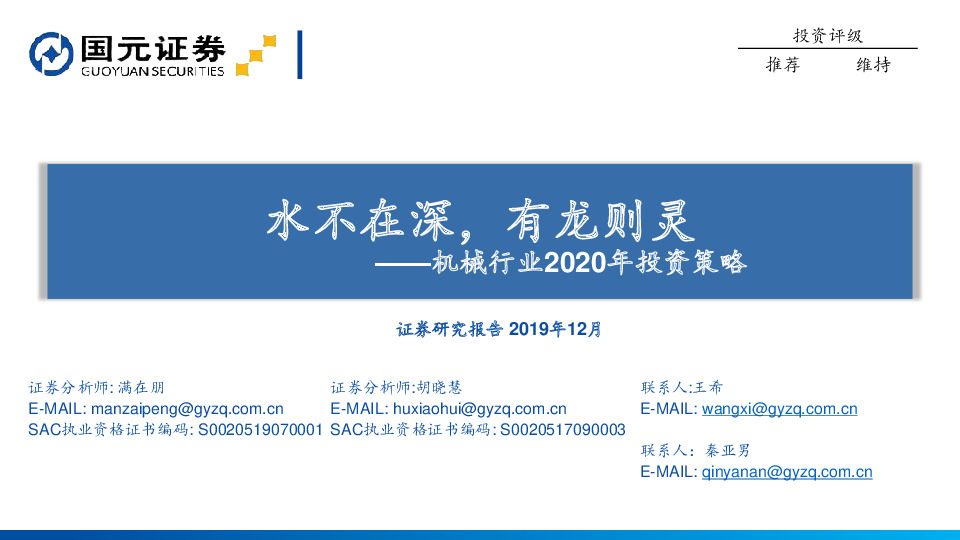 国元证券
GUOYUAN SECURITIES

投资评级
推荐 维持

水不在深，有龙则灵
——机械行业2020年投资策略

证券研究报告 2019年12月

证券分析师:满在朋
E-MAIL: manzaipeng@gyzq.com.cn
SAC执业资格证书编码: S0020519070001

证券分析师:胡晓慧
E-MAIL: huxiaohui@gyzq.com.cn
SAC执业资格证书编码: S0020517090003

联系人:王希
E-MAIL: wangxi@gyzq.com.cn

联系人：秦亚男
E-MAIL: qinyanan@gyzq.com.cn